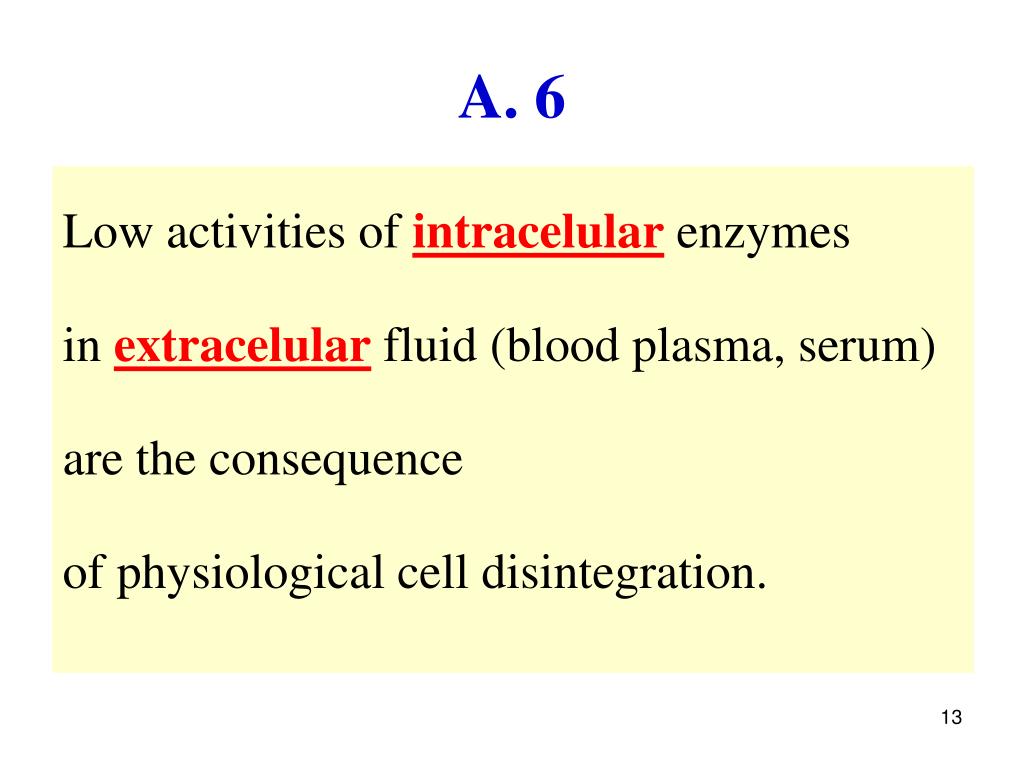 A. 6

Low activities of intracelular enzymes

in extracelular fluid (blood plasma, serum)

are the consequence

of physiological cell disintegration.

13